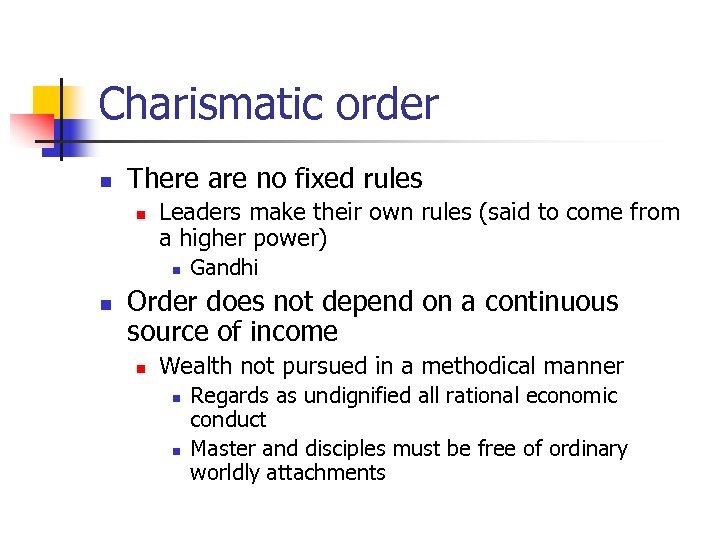 Charismatic order

- There are no fixed rules
  - Leaders make their own rules (said to come from a higher power)
    - Gandhi
- Order does not depend on a continuous source of income
  - Wealth not pursued in a methodical manner
    - Regards as undignified all rational economic conduct
    - Master and disciples must be free of ordinary worldly attachments